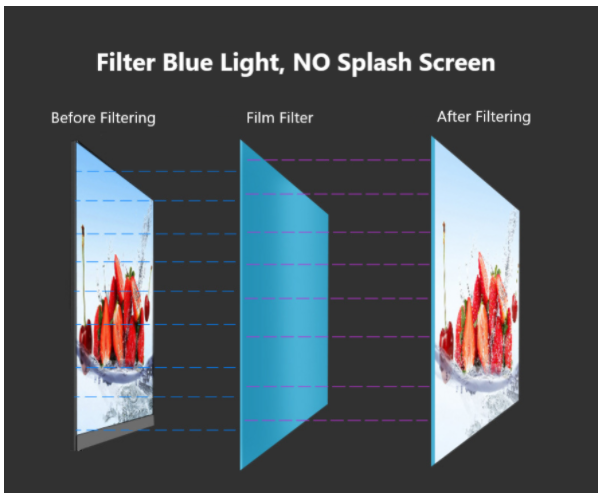 Filter Blue Light, NO Splash Screen

Before Filtering

Film Filter

After Filtering